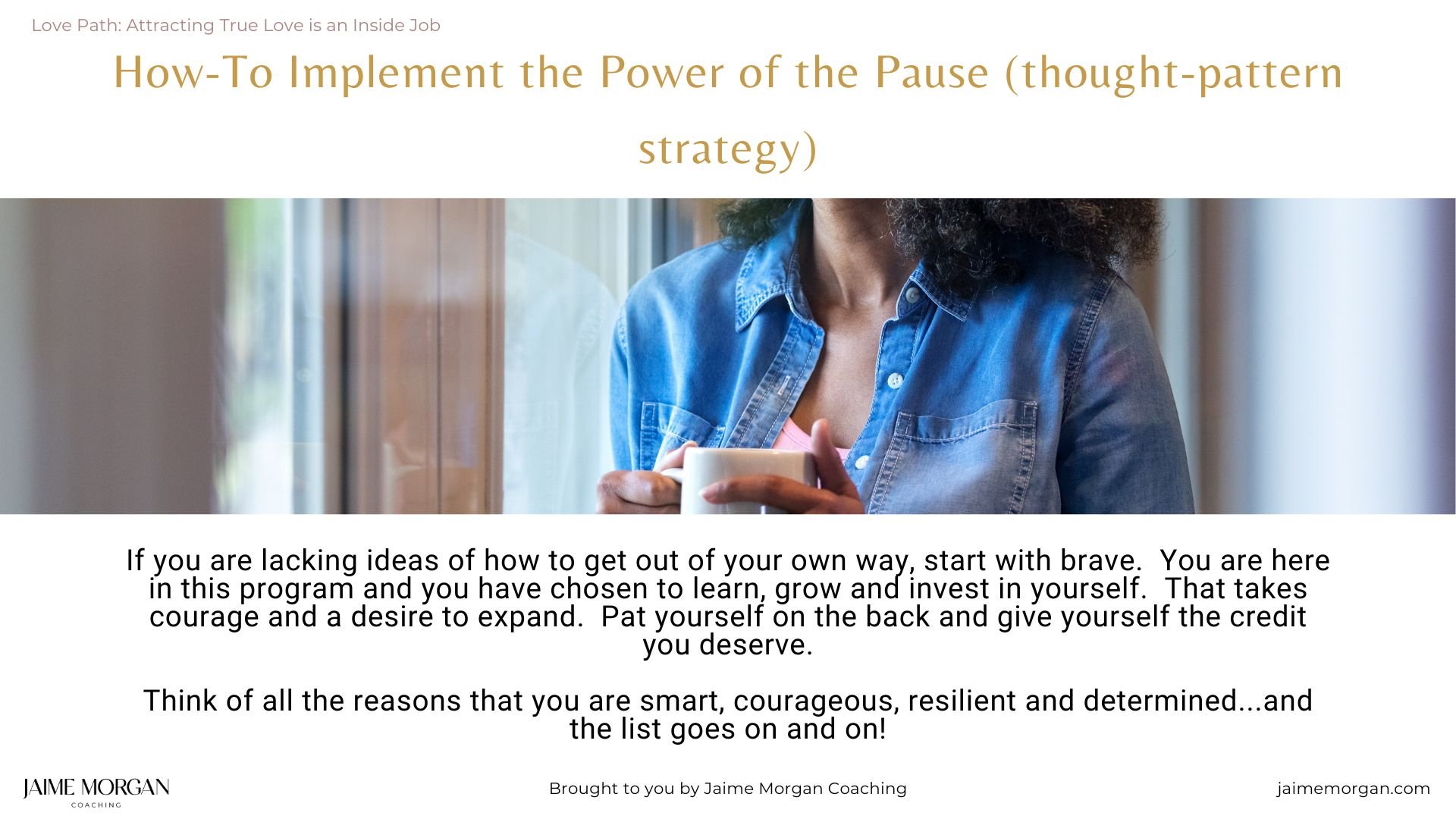 Love Path: Attracting True Love is an Inside Job

How-To Implement the Power of the Pause (thought-pattern strategy)

If you are lacking ideas of how to get out of your own way, start with brave.  You are here in this program and you have chosen to learn, grow and invest in yourself.  That takes courage and a desire to expand.  Pat yourself on the back and give yourself the credit you deserve.

Think of all the reasons that you are smart, courageous, resilient and determined...and the list goes on and on!

JAIME MORGAN
COACHING

Brought to you by Jaime Morgan Coaching

jaimemorgan.com